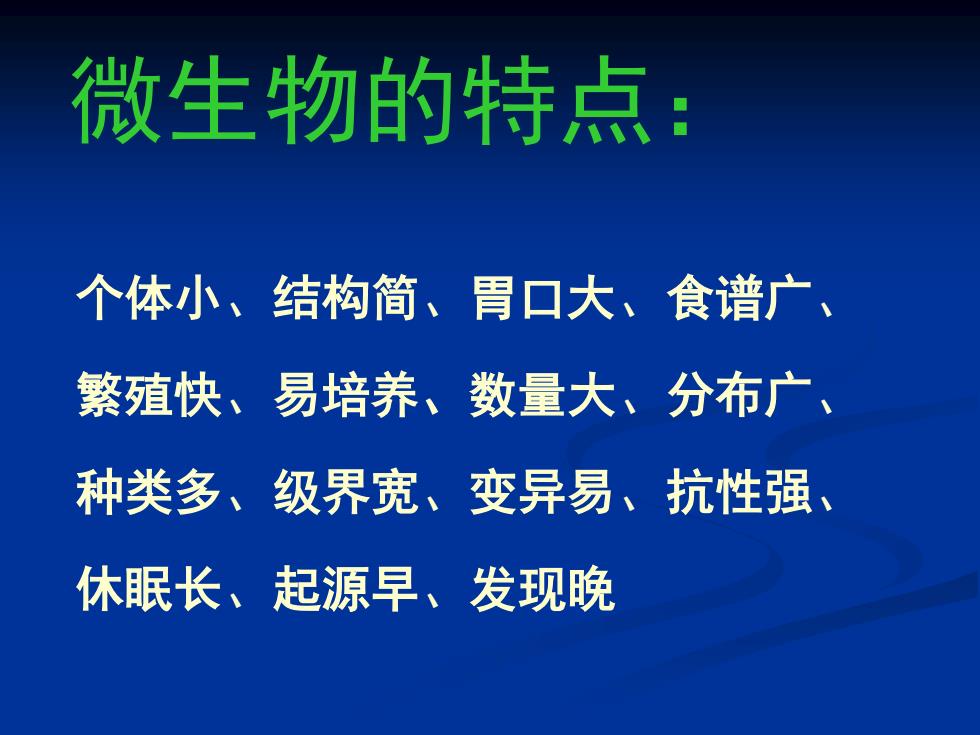 微生物的特点：

个体小、结构简、胃口大、食谱广、繁殖快、易培养、数量大、分布广、种类多、级界宽、变异易、抗性强、休眠长、起源早、发现晚